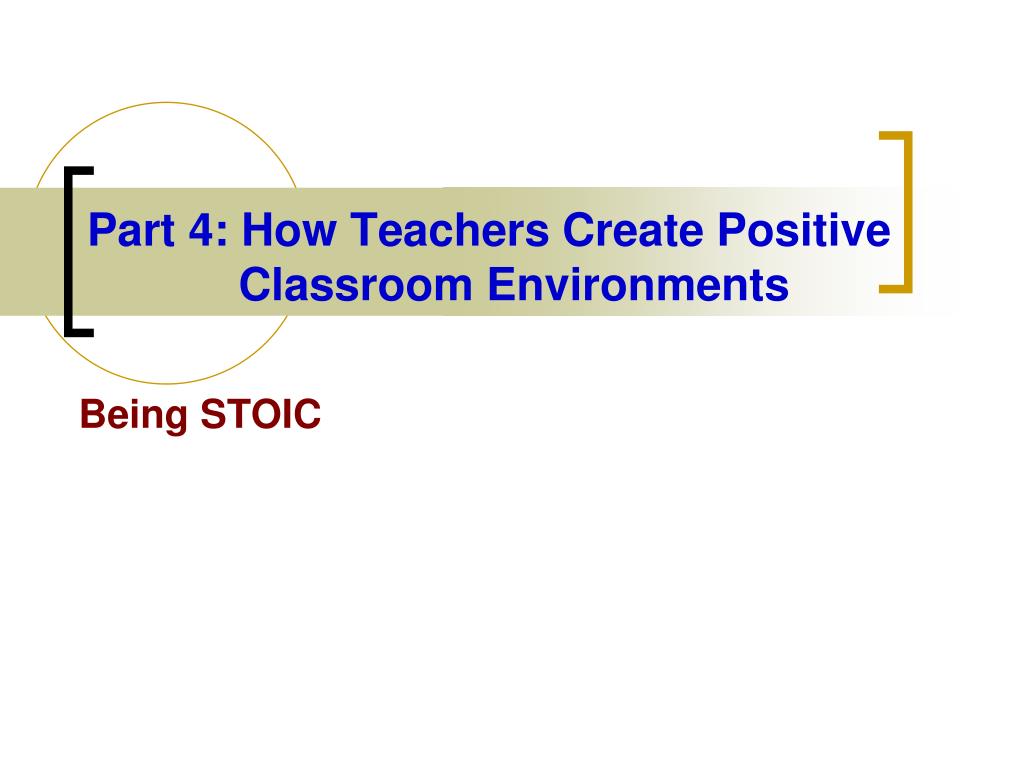 Part 4: How Teachers Create Positive Classroom Environments

Being STOIC